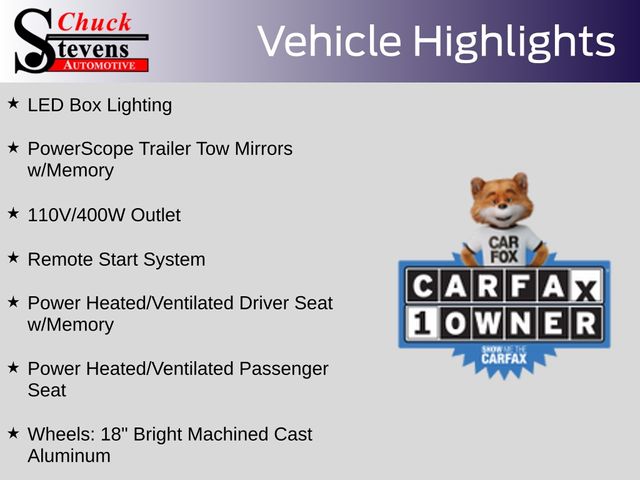 Chuck
Stevens
AUTOMOTIVE

Vehicle Highlights

★ LED Box Lighting

★ PowerScope Trailer Tow Mirrors w/Memory

★ 110V/400W Outlet

★ Remote Start System

★ Power Heated/Ventilated Driver Seat w/Memory

★ Power Heated/Ventilated Passenger Seat

★ Wheels: 18" Bright Machined Cast Aluminum

CAR FOX

CARFAX
1 OWNER
SHOW ME THE CARFAX